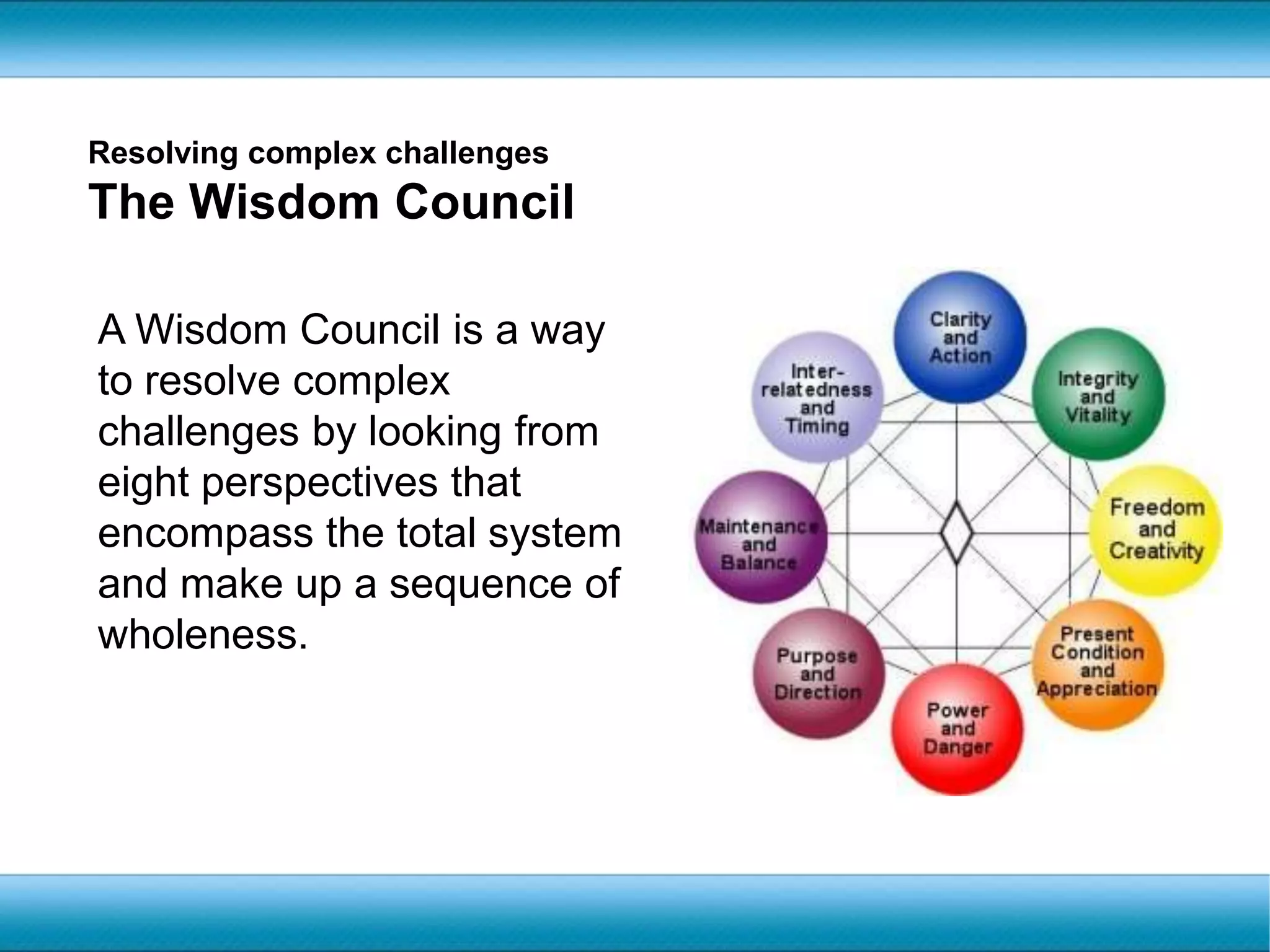 Resolving complex challenges
The Wisdom Council

A Wisdom Council is a way to resolve complex challenges by looking from eight perspectives that encompass the total system and make up a sequence of wholeness.

Clarity and Action

Integrity and Vitality

Freedom and Creativity

Present Condition and Appreciation

Power and Danger

Purpose and Direction

Maintenance and Balance

Inter-relatedness and Timing